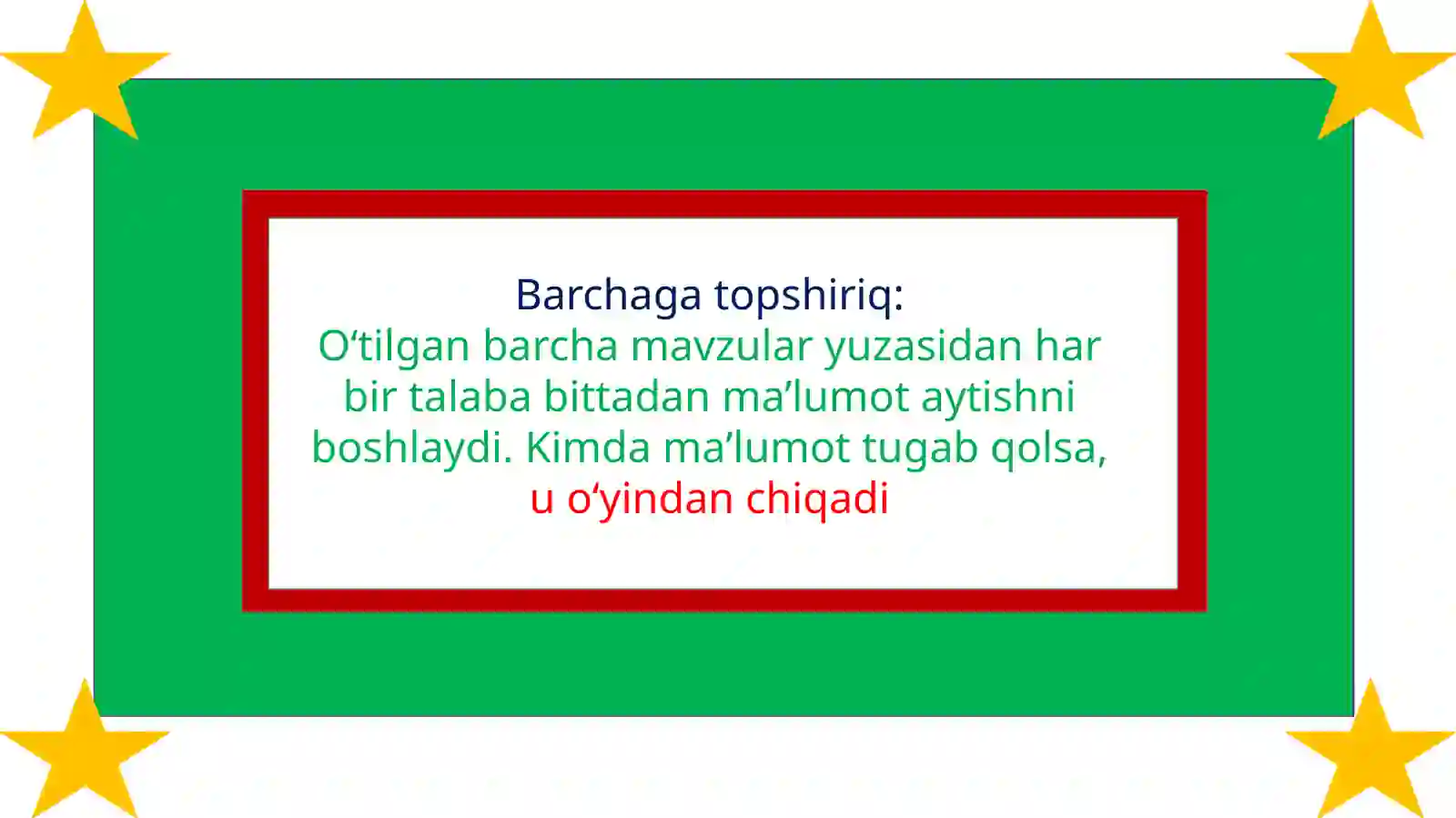 Barchaga topshiriq:
O‘tilgan barcha mavzular yuzasidan har bir talaba bittadan ma’lumot aytishni boshlaydi. Kimda ma’lumot tugab qolsa, u o‘yindan chiqadi